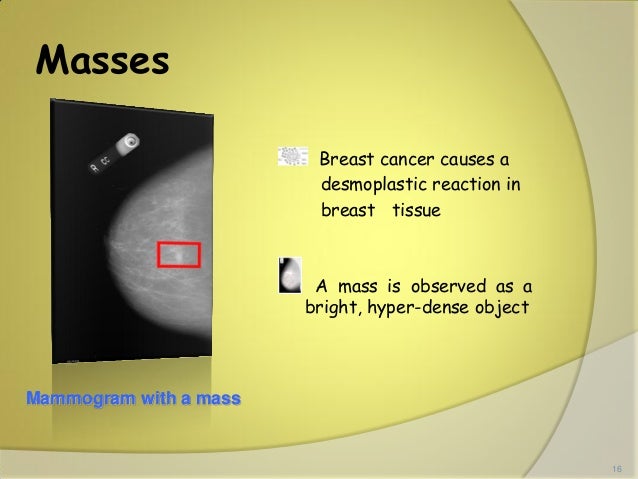 Masses

R CC

Breast cancer causes a desmoplastic reaction in breast tissue

A mass is observed as a bright, hyper-dense object

Mammogram with a mass

16